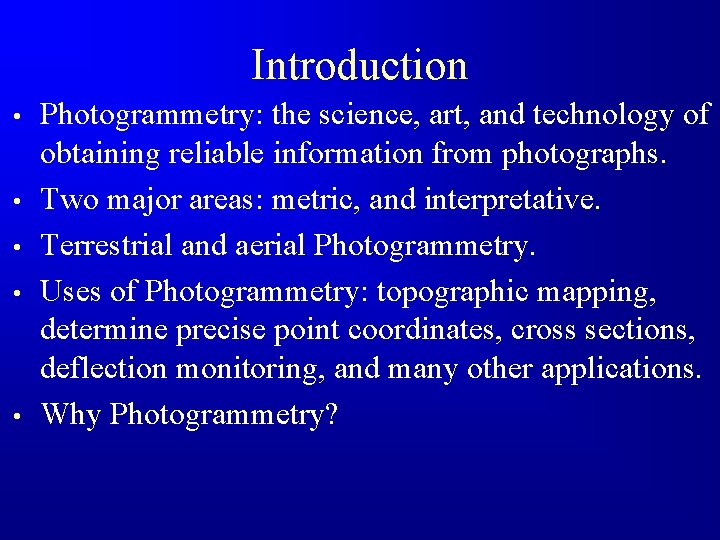 Introduction

• Photogrammetry: the science, art, and technology of obtaining reliable information from photographs.

• Two major areas: metric, and interpretative.

• Terrestrial and aerial Photogrammetry.

• Uses of Photogrammetry: topographic mapping, determine precise point coordinates, cross sections, deflection monitoring, and many other applications.

• Why Photogrammetry?